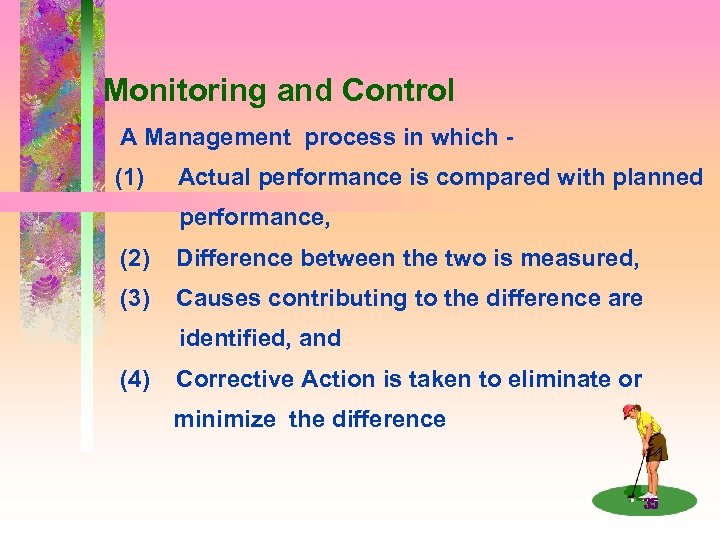 Monitoring and Control

A Management process in which -

(1) Actual performance is compared with planned performance,

(2) Difference between the two is measured,

(3) Causes contributing to the difference are identified, and

(4) Corrective Action is taken to eliminate or minimize the difference

35